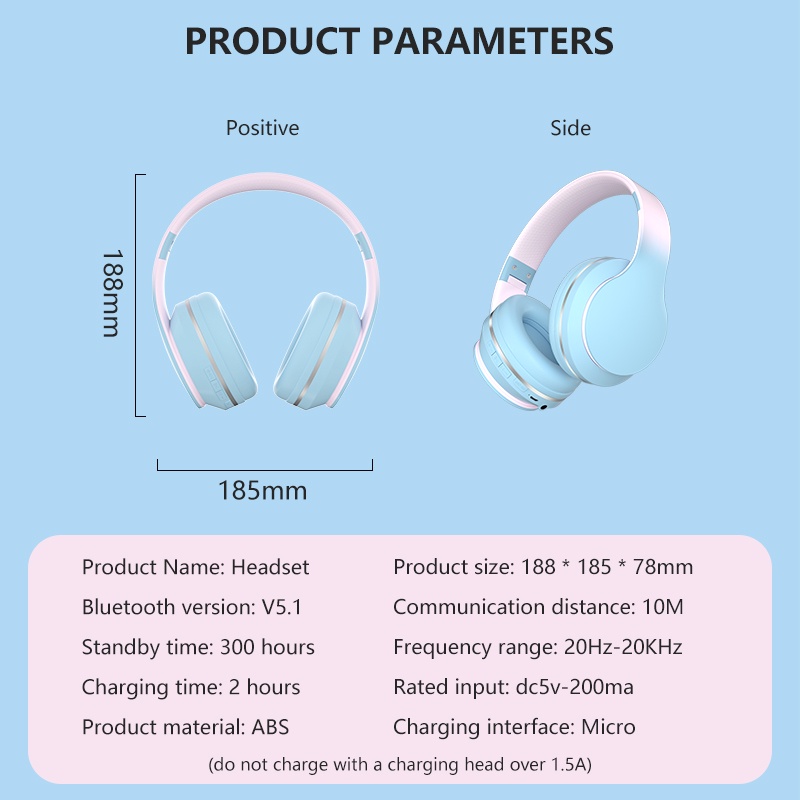 PRODUCT PARAMETERS

Positive

Side

188mm

185mm

Product Name: Headset

Bluetooth version: V5.1

Standby time: 300 hours

Charging time: 2 hours

Product material: ABS

Product size: 188 * 185 * 78mm

Communication distance: 10M

Frequency range: 20Hz-20KHz

Rated input: dc5v-200ma

Charging interface: Micro

(do not charge with a charging head over 1.5A)